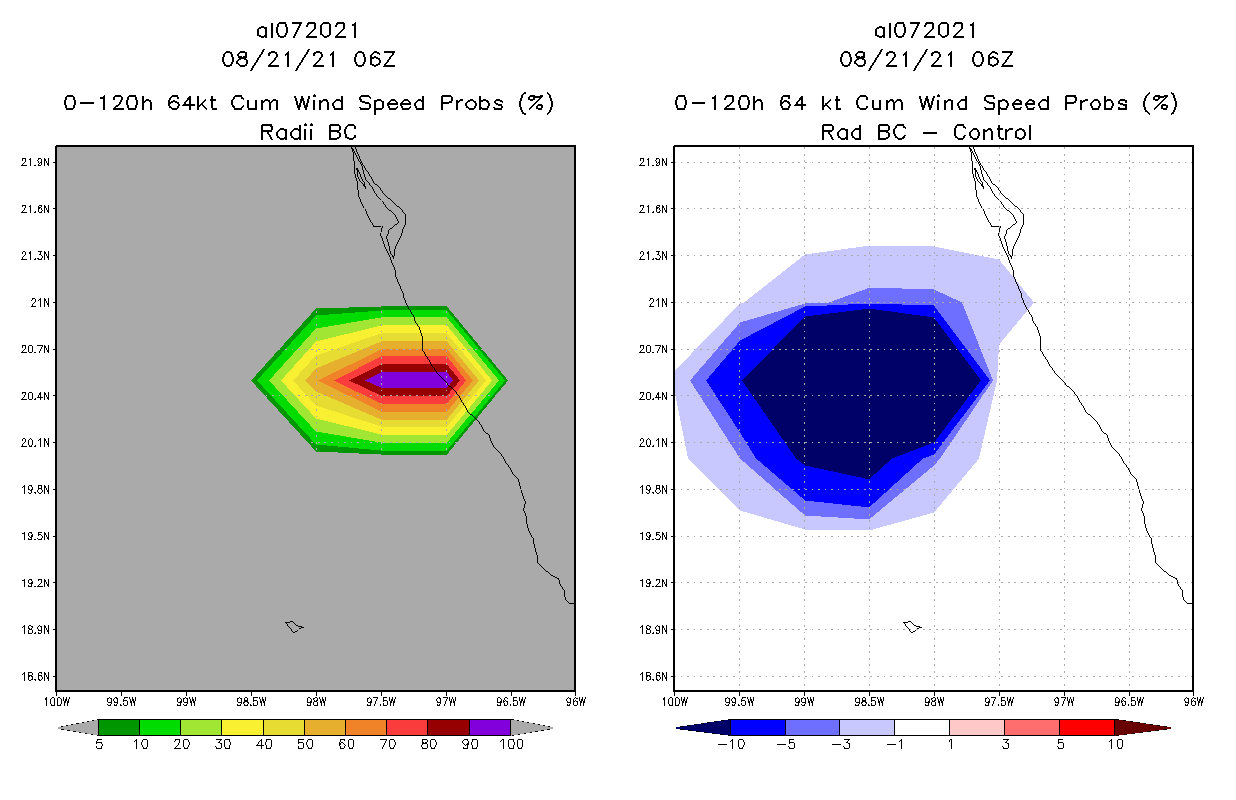 al072021
08/21/21 06Z
0-120h 64kt Cum Wind Speed Probs (%)
Radii BC

21.9N
21.6N
21.3N
21N
20.7N
20.4N
20.1N
19.8N
19.5N
19.2N
18.9N
18.6N
100W 99.5W 99W 98.5W 98W 97.5W 97W 96.5W 96W

5 10 20 30 40 50 60 70 80 90 100

al072021
08/21/21 06Z
0-120h 64 kt Cum Wind Speed Probs (%)
Rad BC - Control

21.9N
21.6N
21.3N
21N
20.7N
20.4N
20.1N
19.8N
19.5N
19.2N
18.9N
18.6N
100W 99.5W 99W 98.5W 98W 97.5W 97W 96.5W 96W

-10 -5 -3 -1 1 3 5 10